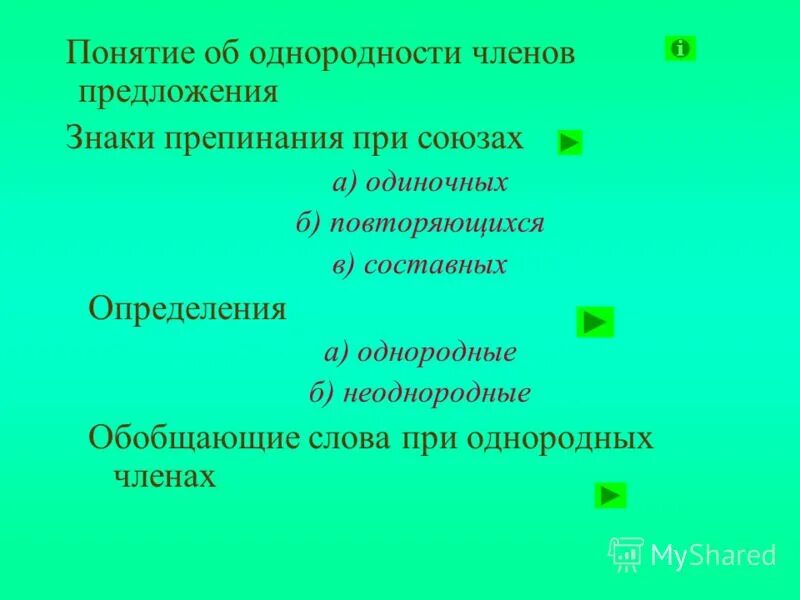 Понятие об однородности членов предложения

Знаки препинания при союзах

а) одиночных

б) повторяющихся

в) составных

Определения

а) однородные

б) неоднородные

Обобщающие слова при однородных членах

MyShared